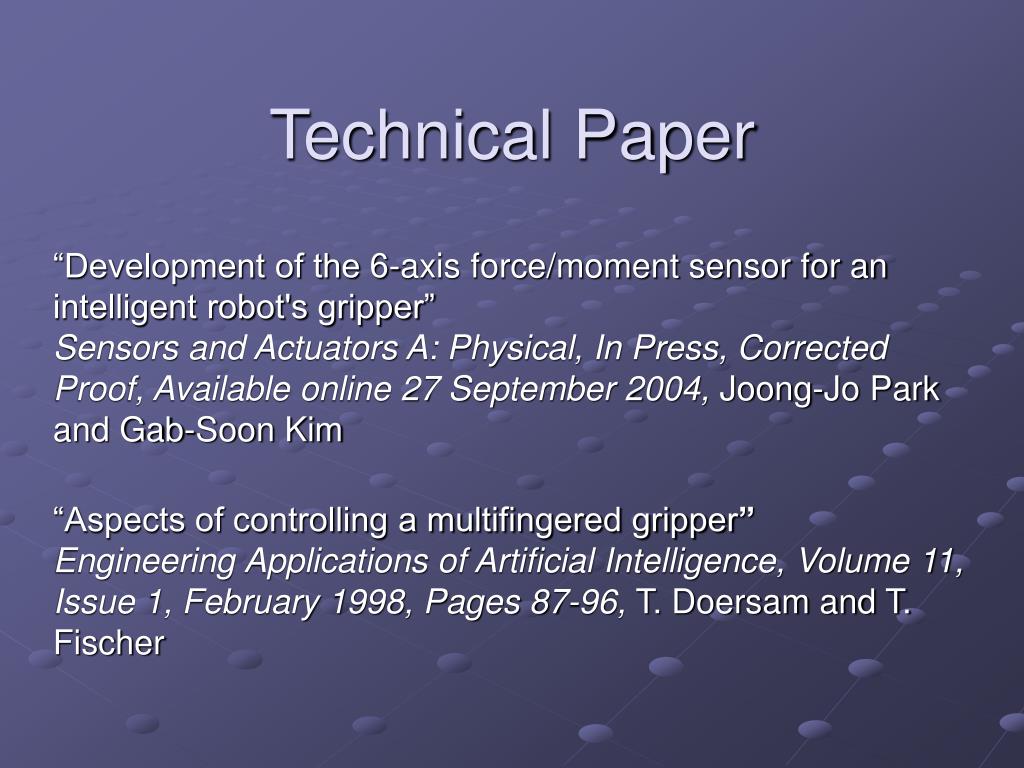 Technical Paper

“Development of the 6-axis force/moment sensor for an intelligent robot's gripper”
Sensors and Actuators A: Physical, In Press, Corrected Proof, Available online 27 September 2004, Joong-Jo Park and Gab-Soon Kim

“Aspects of controlling a multifingered gripper”
Engineering Applications of Artificial Intelligence, Volume 11, Issue 1, February 1998, Pages 87-96, T. Doersam and T. Fischer